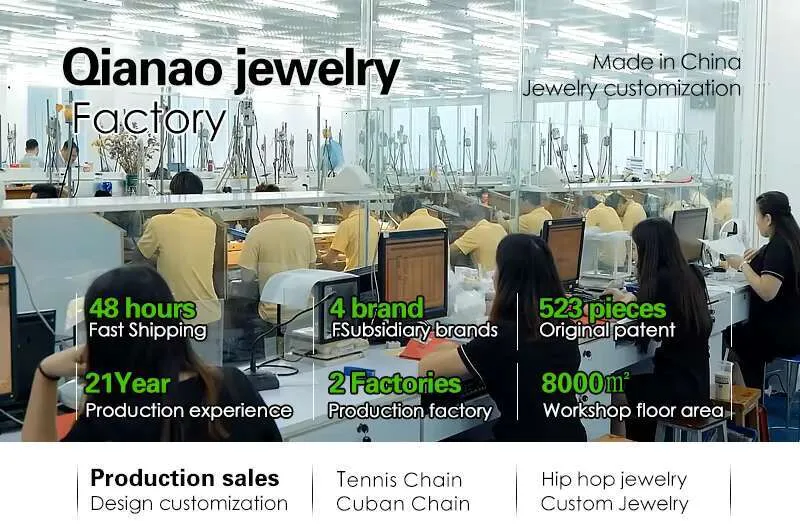 Qianao jewelry
Factory

Made in China
Jewelry customization

48 hours
Fast Shipping

4 brand
FSubsidiary brands

523 pieces
Original patent

21Year
Production experience

2 Factories
Production factory

8000㎡
Workshop floor area

Production sales
Design customization

Tennis Chain
Cuban Chain

Hip hop jewelry
Custom Jewelry